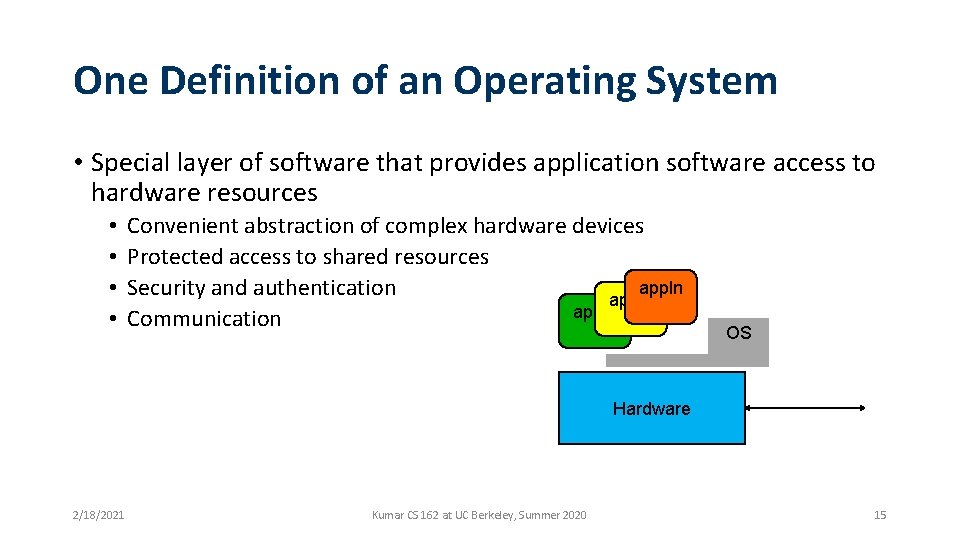 One Definition of an Operating System

• Special layer of software that provides application software access to hardware resources
  • Convenient abstraction of complex hardware devices
  • Protected access to shared resources
  • Security and authentication
  • Communication

ap
ap
appln
OS
Hardware

2/18/2021
Kumar CS 162 at UC Berkeley, Summer 2020
15